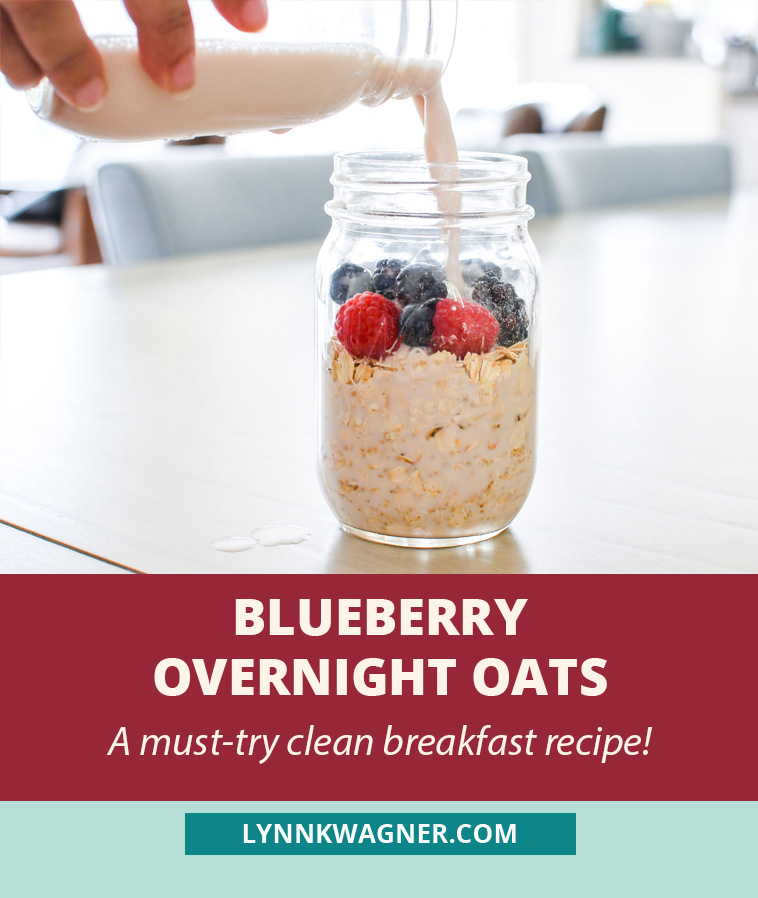 BLUEBERRY OVERNIGHT OATS

A must-try clean breakfast recipe!

LYNNKWAGNER.COM